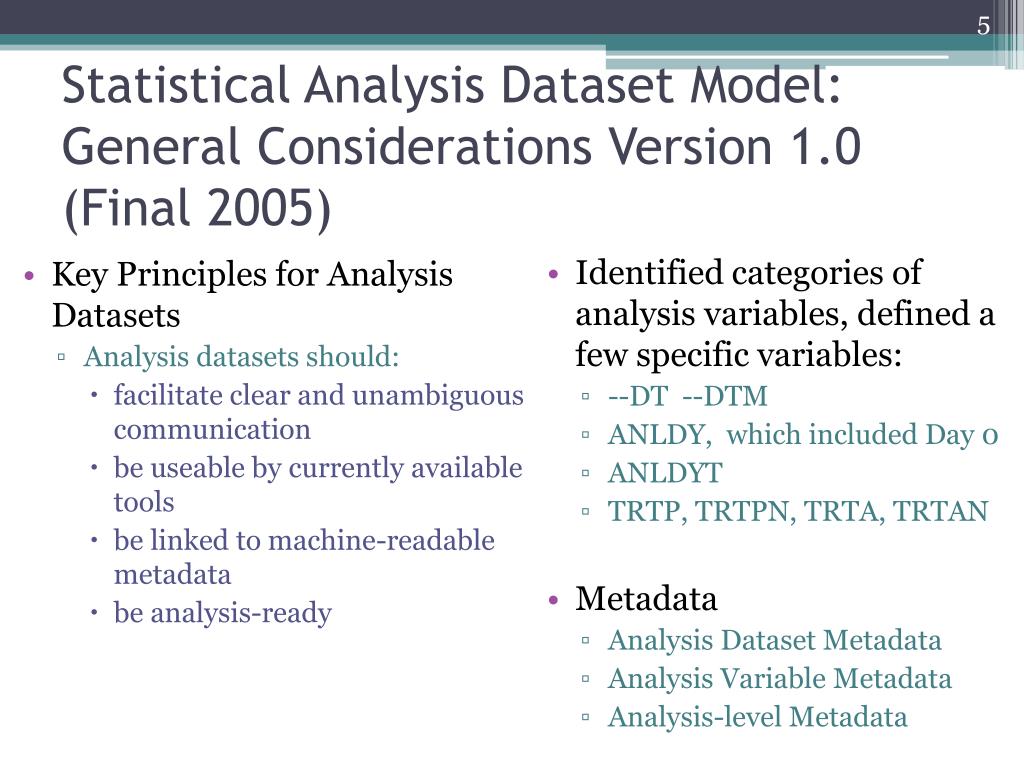 5

Statistical Analysis Dataset Model: General Considerations Version 1.0 (Final 2005)

• Key Principles for Analysis Datasets
▫ Analysis datasets should:
• facilitate clear and unambiguous communication
• be useable by currently available tools
• be linked to machine-readable metadata
• be analysis-ready

• Identified categories of analysis variables, defined a few specific variables:
▫ --DT --DTM
▫ ANLDY, which included Day 0
▫ ANLDYT
▫ TRTP, TRTPN, TRTA, TRTAN

• Metadata
▫ Analysis Dataset Metadata
▫ Analysis Variable Metadata
▫ Analysis-level Metadata